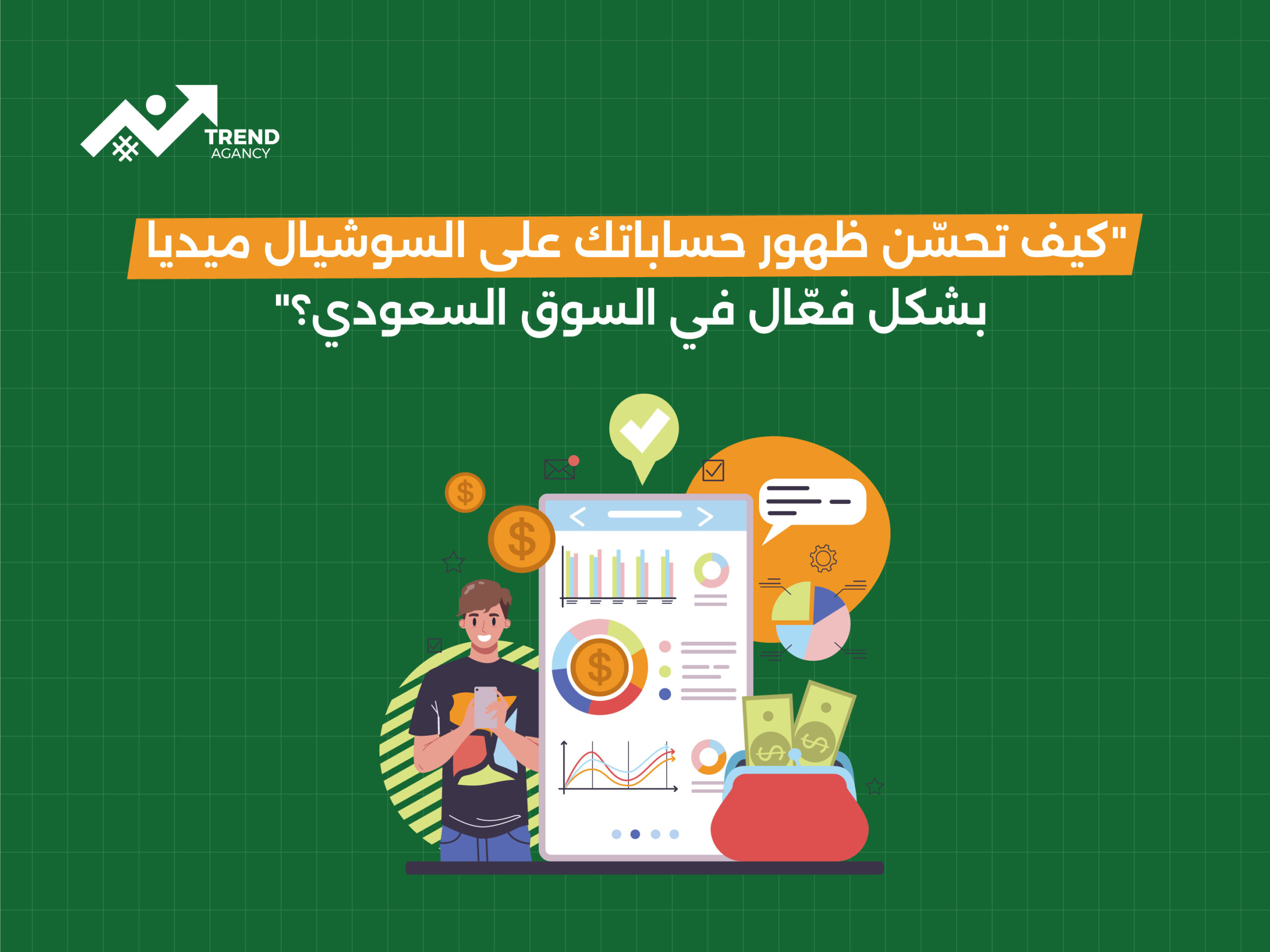 TREND
AGANCY

"كيف تحسّن ظهور حساباتك على السوشيال ميديا بشكل فعّال في السوق السعودي؟"

$

$

$

$

$